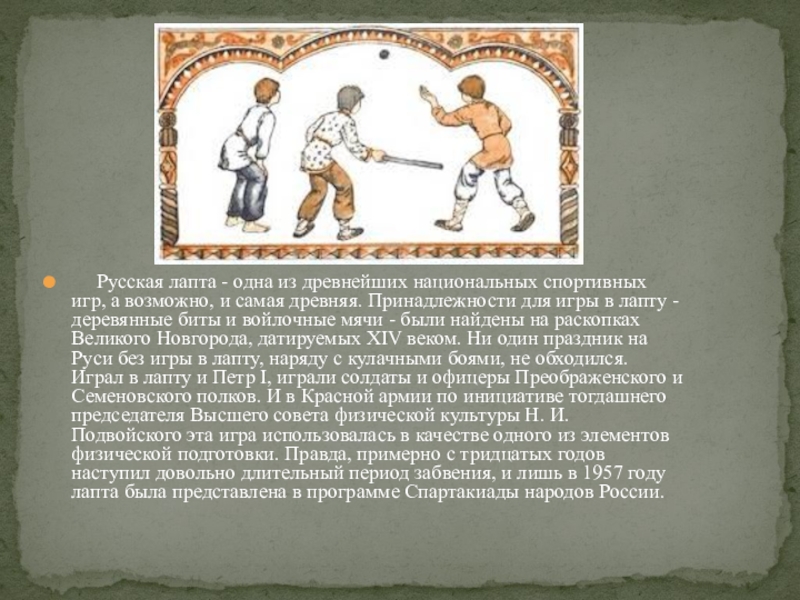 Русская лапта - одна из древнейших национальных спортивных игр, а возможно, и самая древняя. Принадлежности для игры в лапту - деревянные биты и войлочные мячи - были найдены на раскопках Великого Новгорода, датируемых XIV веком. Ни один праздник на Руси без игры в лапту, наряду с кулачными боями, не обходился. Играл в лапту и Петр I, играли солдаты и офицеры Преображенского и Семеновского полков. И в Красной армии по инициативе тогдашнего председателя Высшего совета физической культуры Н. И. Подвойского эта игра использовалась в качестве одного из элементов физической подготовки. Правда, примерно с тридцатых годов наступил довольно длительный период забвения, и лишь в 1957 году лапта была представлена в программе Спартакиады народов России.